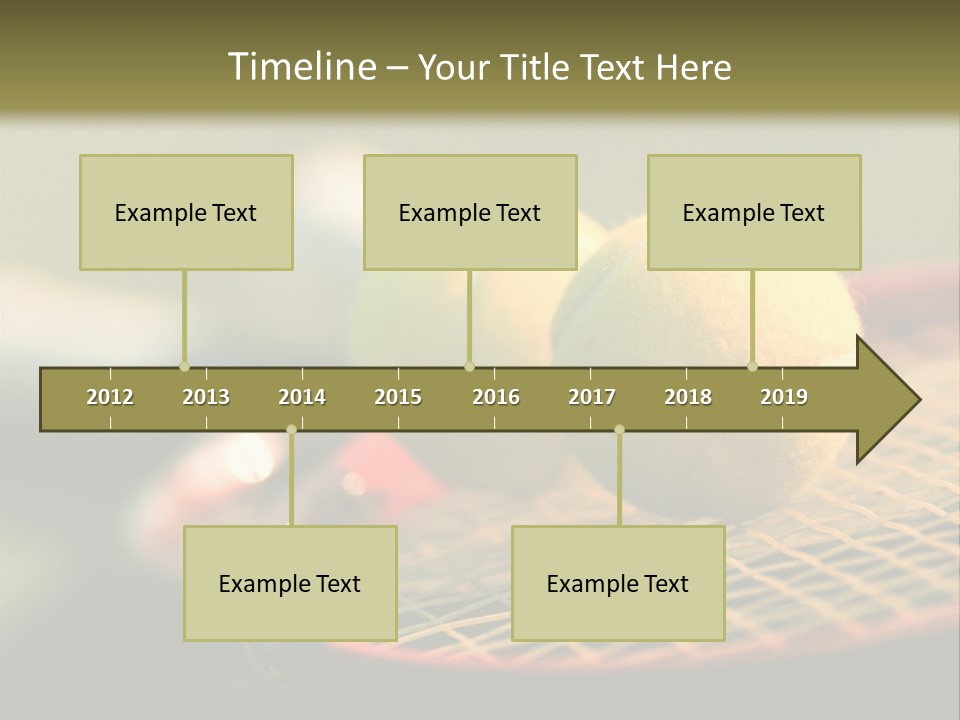 Timeline – Your Title Text Here

Example Text

Example Text

Example Text

2012 2013 2014 2015 2016 2017 2018 2019

Example Text

Example Text